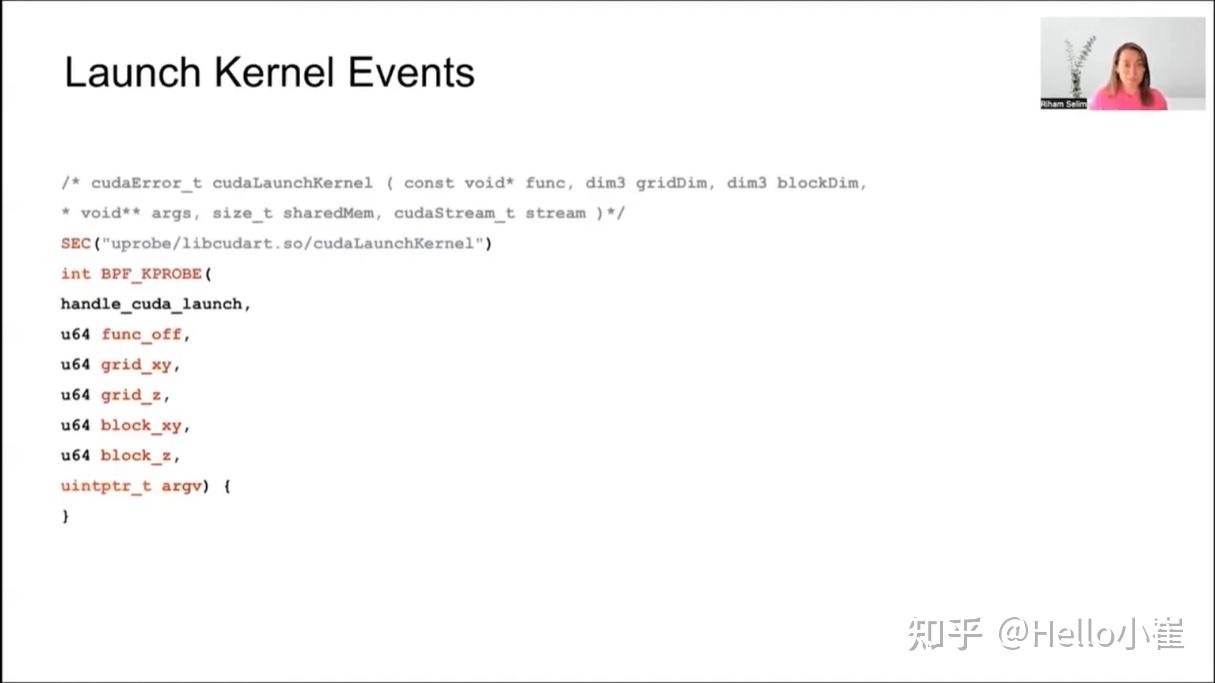 Launch Kernel Events

Riham Selim

/* cudaError_t cudaLaunchKernel ( const void* func, dim3 gridDim, dim3 blockDim,
* void** args, size_t sharedMem, cudaStream_t stream )*/
SEC("uprobe/libcudart.so/cudaLaunchKernel")
int BPF_KPROBE(
handle_cuda_launch,
u64 func_off,
u64 grid_xy,
u64 grid_z,
u64 block_xy,
u64 block_z,
uintptr_t argv) {
}

知乎 @Hello小崔